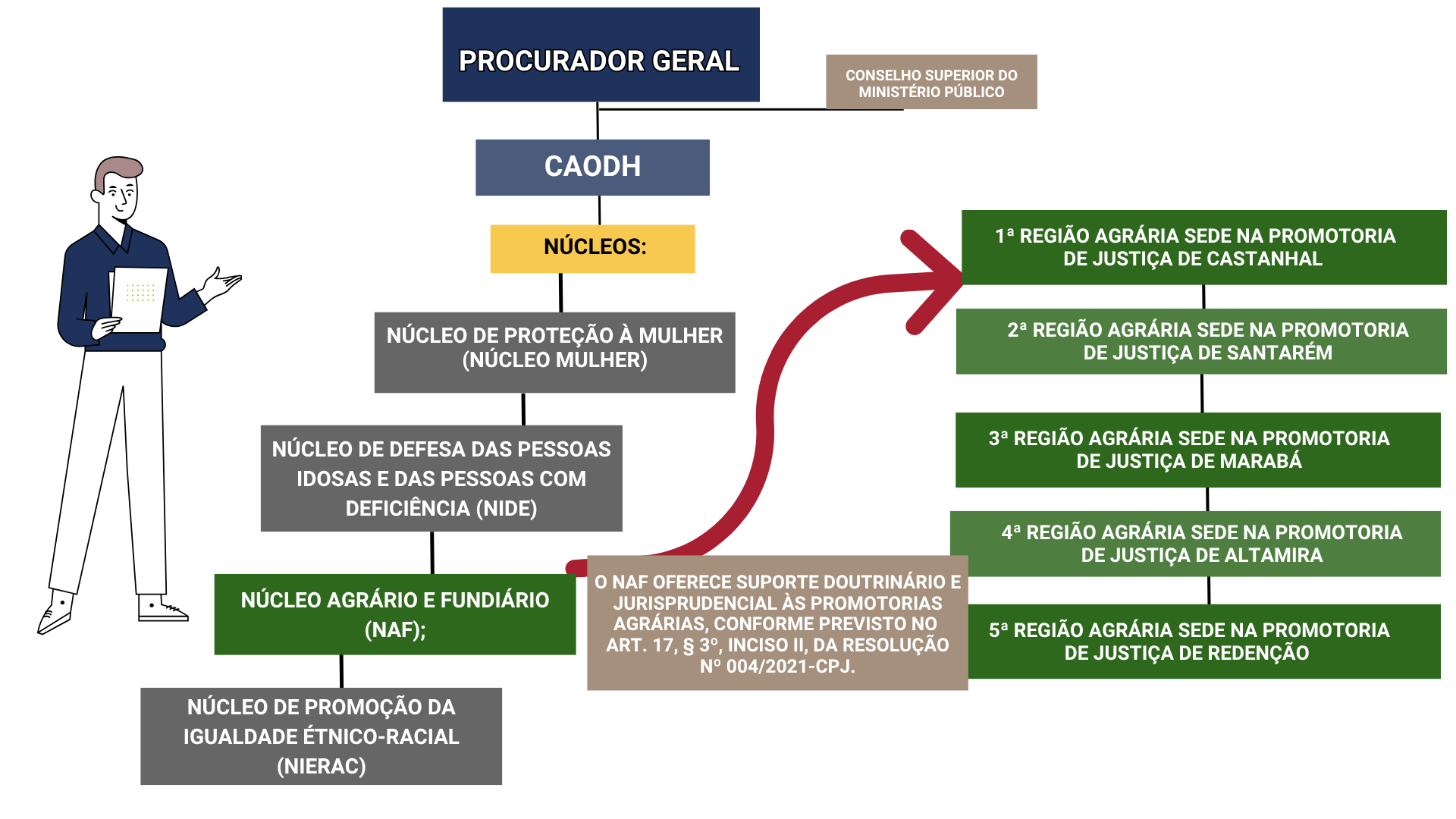 PROCURADOR GERAL

CONSELHO SUPERIOR DO MINISTÉRIO PÚBLICO

CAODH

NÚCLEOS:

NÚCLEO DE PROTEÇÃO À MULHER (NÚCLEO MULHER)

NÚCLEO DE DEFESA DAS PESSOAS IDOSAS E DAS PESSOAS COM DEFICIÊNCIA (NIDE)

NÚCLEO AGRÁRIO E FUNDIÁRIO (NAF);

NÚCLEO DE PROMOÇÃO DA IGUALDADE ÉTNICO-RACIAL (NIERAC)

O NAF OFERECE SUPORTE DOUTRINÁRIO E JURISPRUDENCIAL ÀS PROMOTORIAS AGRÁRIAS, CONFORME PREVISTO NO ART. 17, § 3º, INCISO II, DA RESOLUÇÃO Nº 004/2021-CPJ.

1ª REGIÃO AGRÁRIA SEDE NA PROMOTORIA DE JUSTIÇA DE CASTANHAL

2ª REGIÃO AGRÁRIA SEDE NA PROMOTORIA DE JUSTIÇA DE SANTARÉM

3ª REGIÃO AGRÁRIA SEDE NA PROMOTORIA DE JUSTIÇA DE MARABÁ

4ª REGIÃO AGRÁRIA SEDE NA PROMOTORIA DE JUSTIÇA DE ALTAMIRA

5ª REGIÃO AGRÁRIA SEDE NA PROMOTORIA DE JUSTIÇA DE REDENÇÃO